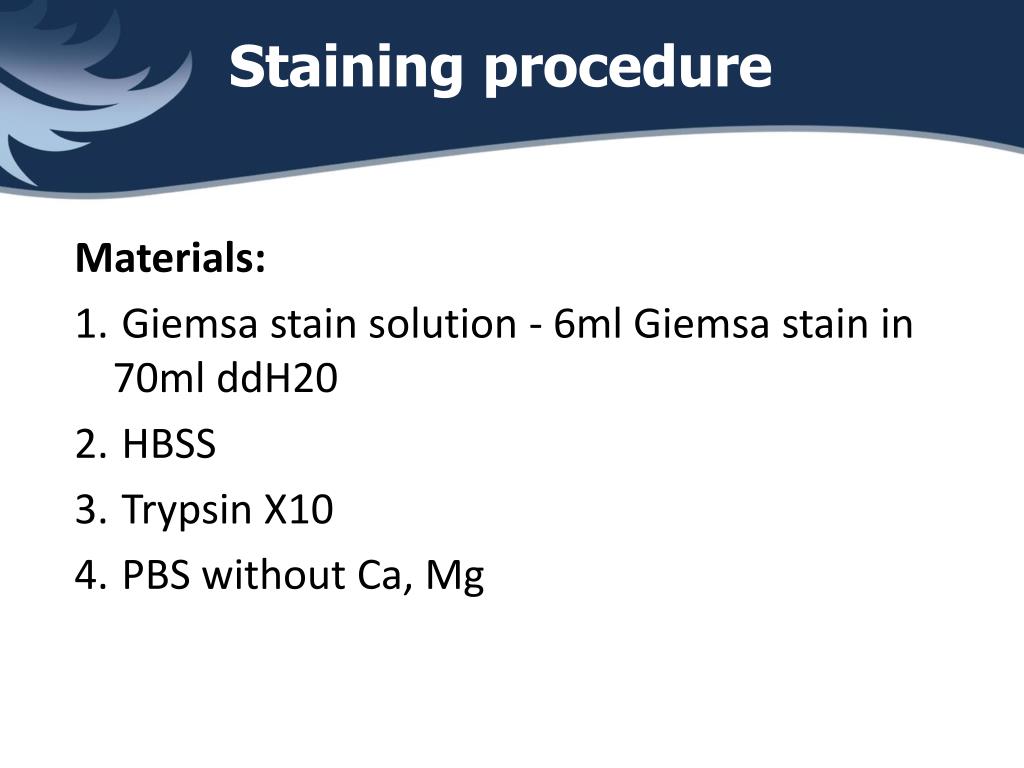 Staining procedure

Materials:

1. Giemsa stain solution - 6ml Giemsa stain in 70ml ddH20
2. HBSS
3. Trypsin X10
4. PBS without Ca, Mg